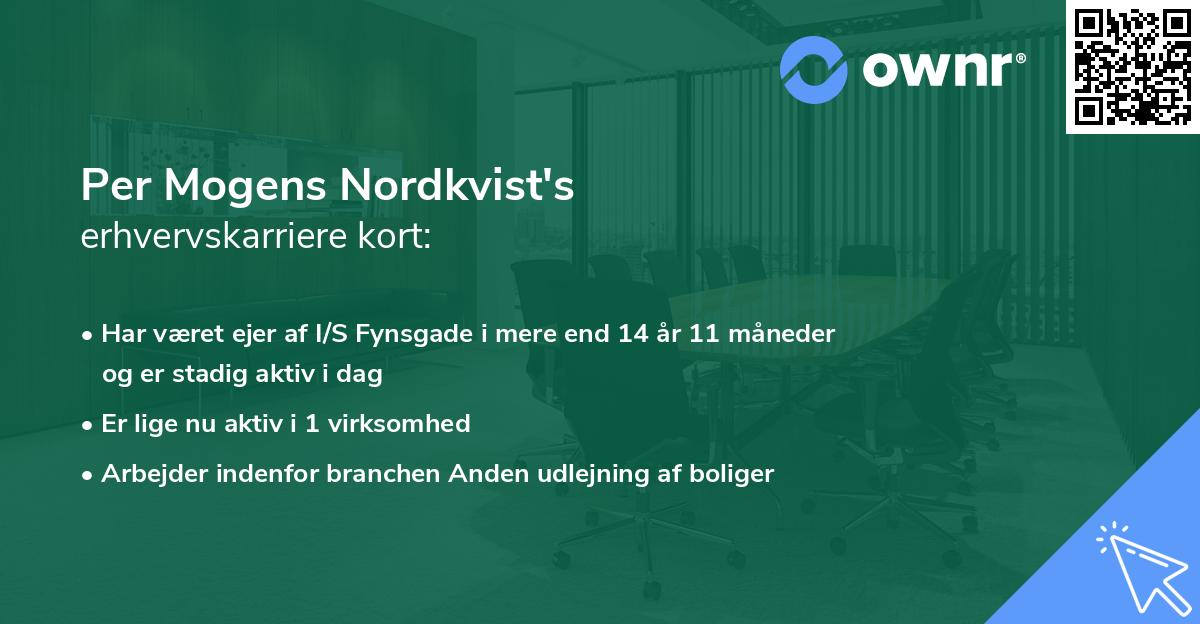 ownr®

Per Mogens Nordkvist's
erhvervskarriere kort:

• Har været ejer af I/S Fynsgade i mere end 14 år 11 måneder og er stadig aktiv i dag

• Er lige nu aktiv i 1 virksomhed

• Arbejder indenfor branchen Anden udlejning af boliger